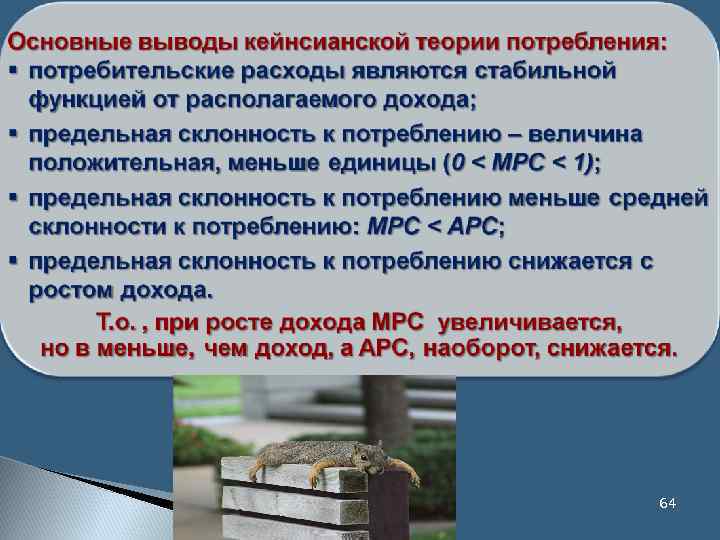 Основные выводы кейнсианской теории потребления:

▪ потребительские расходы являются стабильной функцией от располагаемого дохода;

▪ предельная склонность к потреблению – величина положительная, меньше единицы ($0 < MPC < 1$);

▪ предельная склонность к потреблению меньше средней склонности к потреблению: $MPC < APC$;

▪ предельная склонность к потреблению снижается с ростом дохода.

Т.о. , при росте дохода МРС увеличивается, но в меньше, чем доход, а АРС, наоборот, снижается.

64